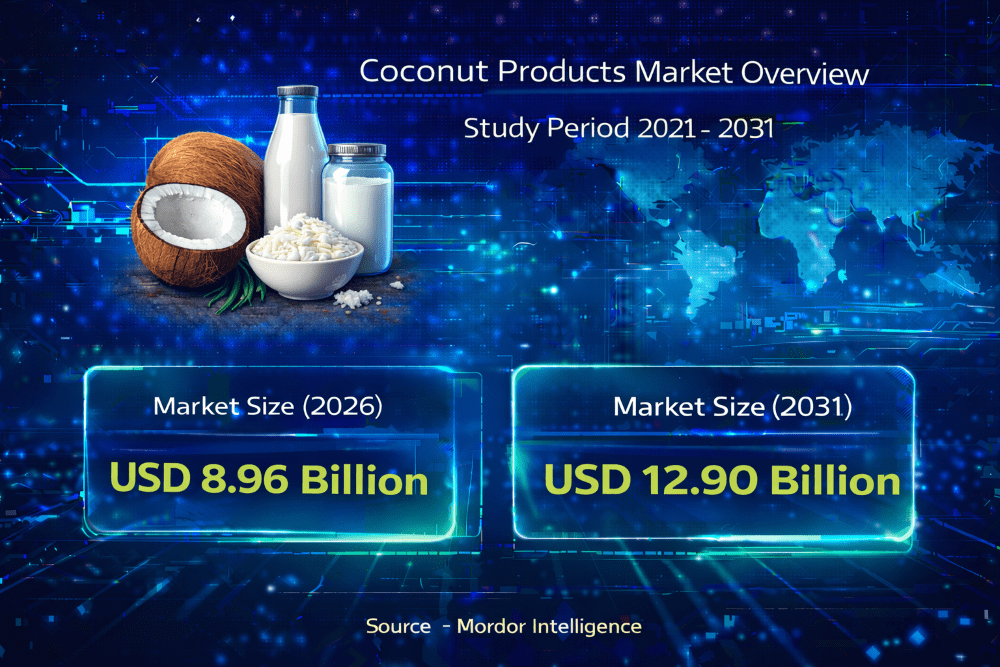 Coconut Products Market Overview

Study Period 2021 - 2031

Market Size (2026)

USD 8.96 Billion

Market Size (2031)

USD 12.90 Billion

Source - Mordor Intelligence